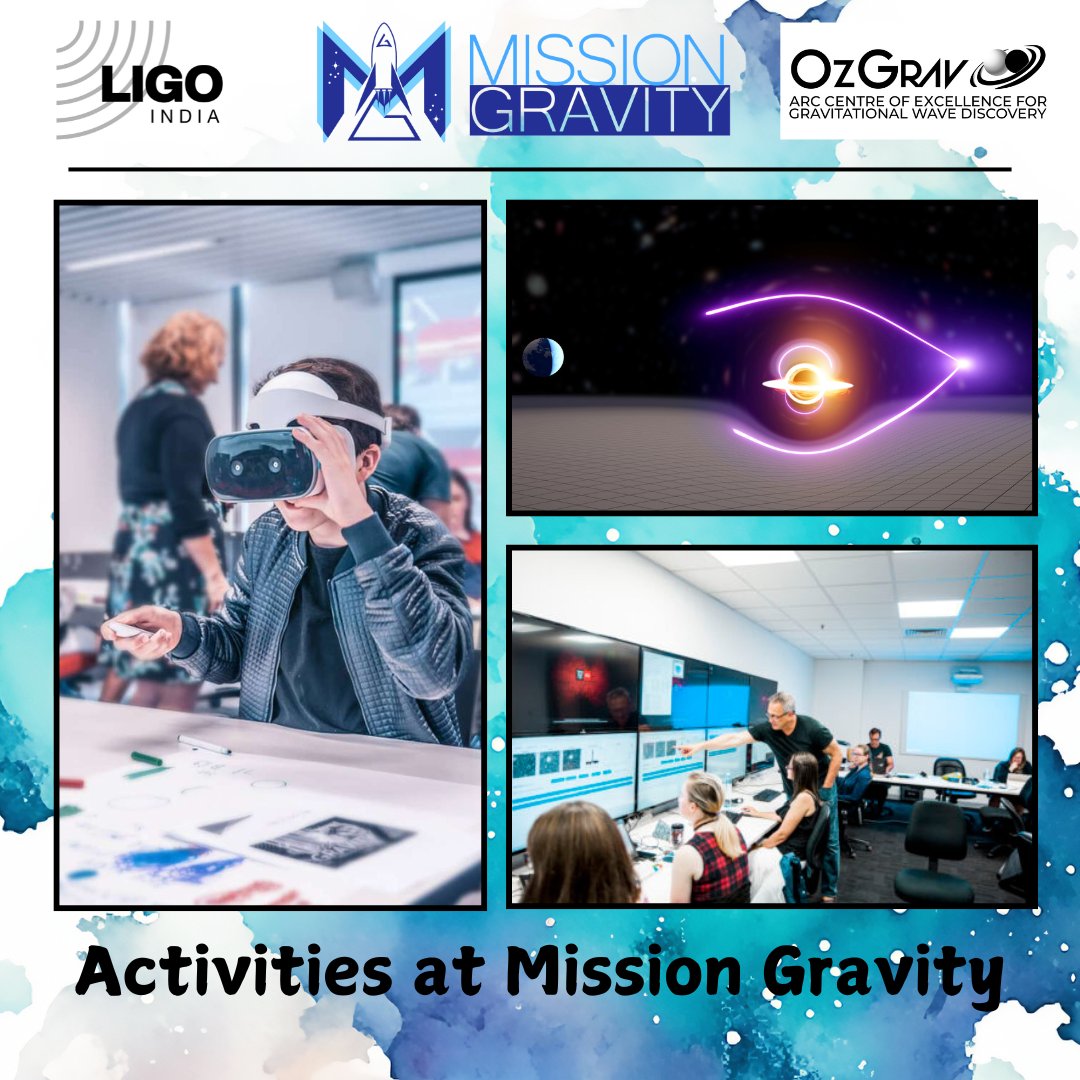 LIGO
INDIA

MISSION
GRAVITY

OzGrav
ARC CENTRE OF EXCELLENCE FOR
GRAVITATIONAL WAVE DISCOVERY

Activities at Mission Gravity